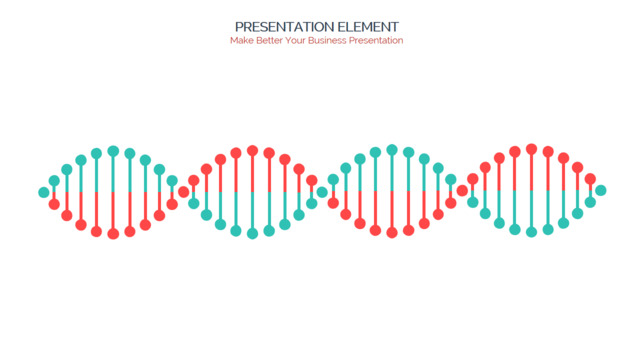 PRESENTATION ELEMENT
Make Better Your Business Presentation